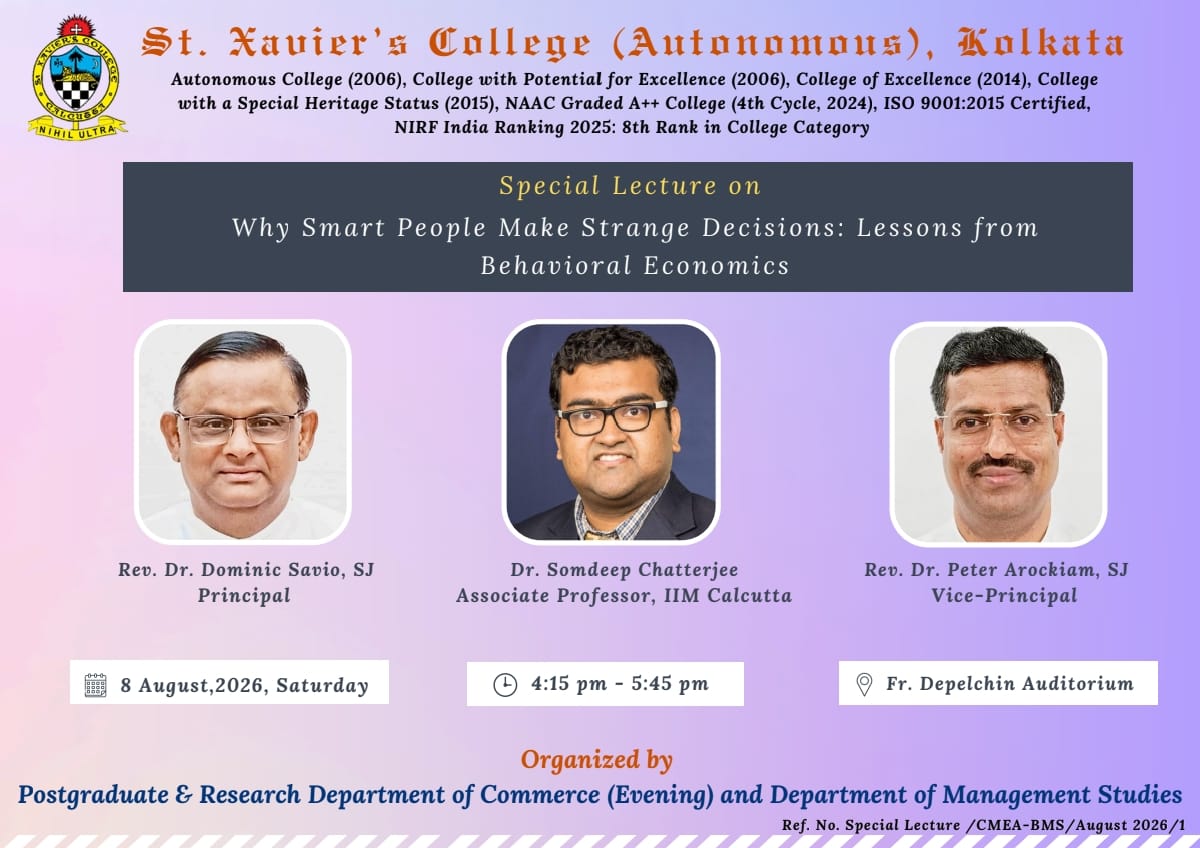 ST. XAVIER'S COLLEGE CALCUTTA
NIHIL ULTRA

St. Xavier's College (Autonomous), Kolkata
Autonomous College (2006), College with Potential for Excellence (2006), College of Excellence (2014), College with a Special Heritage Status (2015), NAAC Graded A++ College (4th Cycle, 2024), ISO 9001:2015 Certified, NIRF India Ranking 2025: 8th Rank in College Category

Special Lecture on
Why Smart People Make Strange Decisions: Lessons from Behavioral Economics

Rev. Dr. Dominic Savio, SJ
Principal

Dr. Somdeep Chatterjee
Associate Professor, IIM Calcutta

Rev. Dr. Peter Arockiam, SJ
Vice-Principal

8 August,2026, Saturday

4:15 pm - 5:45 pm

Fr. Depelchin Auditorium

Organized by
Postgraduate & Research Department of Commerce (Evening) and Department of Management Studies
Ref. No. Special Lecture /CMEA-BMS/August 2026/1